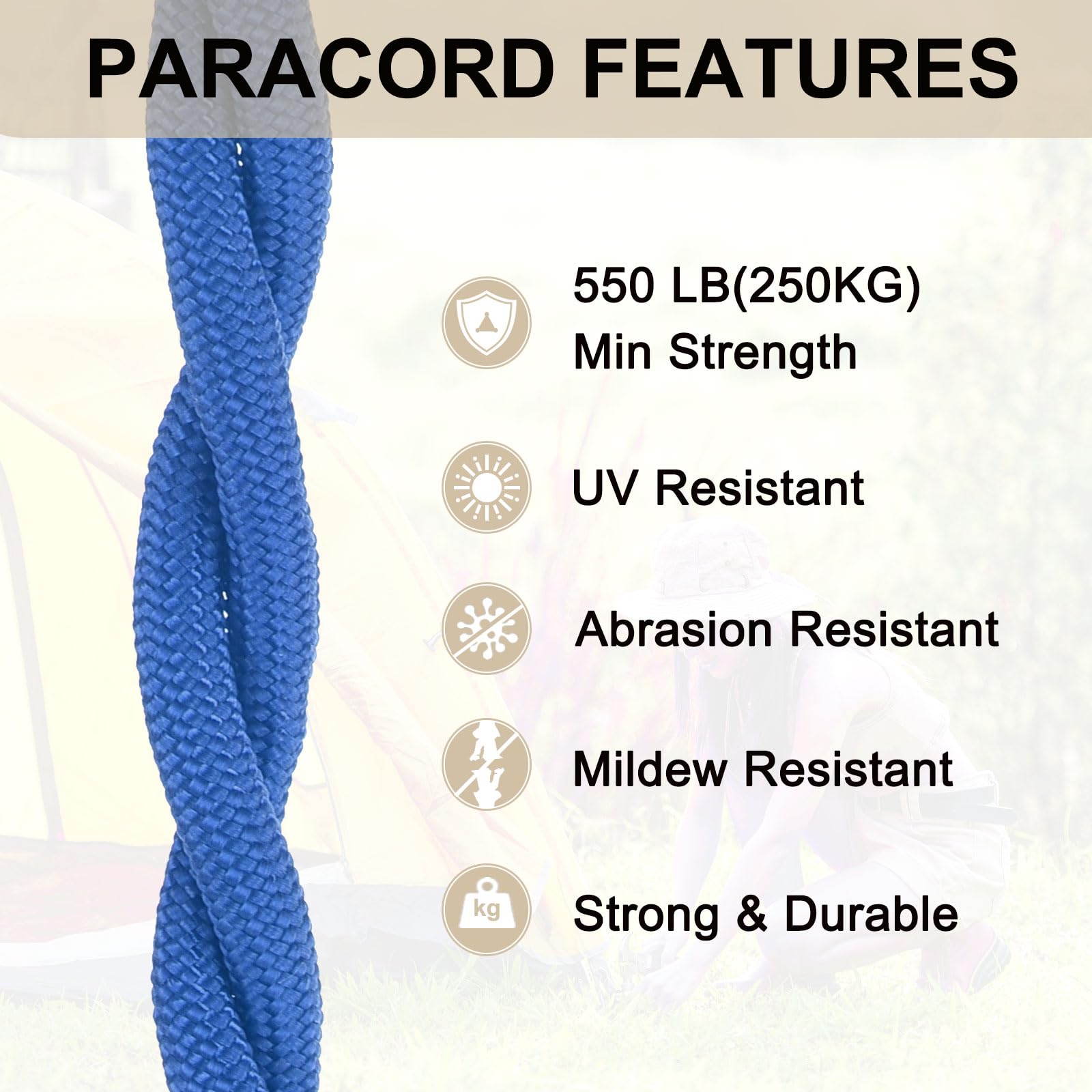 PARACORD FEATURES

550 LB(250KG)
Min Strength

UV Resistant

Abrasion Resistant

Mildew Resistant

kg

Strong & Durable